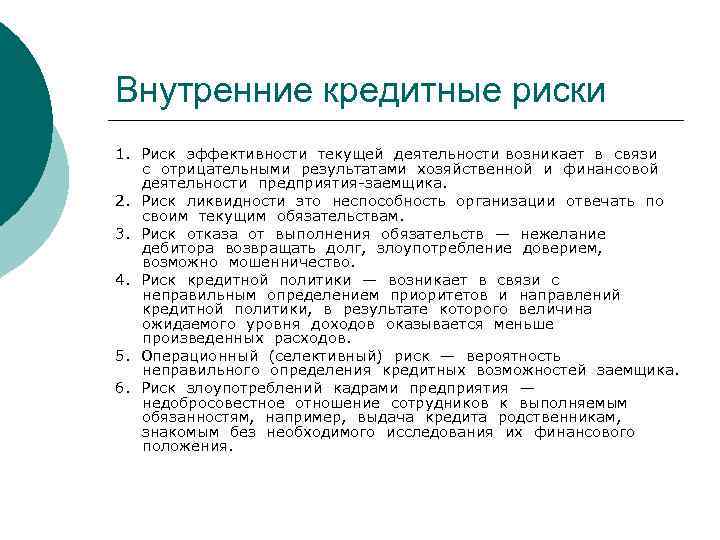 Внутренние кредитные риски

1. Риск эффективности текущей деятельности возникает в связи с отрицательными результатами хозяйственной и финансовой деятельности предприятия-заемщика.
2. Риск ликвидности это неспособность организации отвечать по своим текущим обязательствам.
3. Риск отказа от выполнения обязательств — нежелание дебитора возвращать долг, злоупотребление доверием, возможно мошенничество.
4. Риск кредитной политики — возникает в связи с неправильным определением приоритетов и направлений кредитной политики, в результате которого величина ожидаемого уровня доходов оказывается меньше произведенных расходов.
5. Операционный (селективный) риск — вероятность неправильного определения кредитных возможностей заемщика.
6. Риск злоупотреблений кадрами предприятия — недобросовестное отношение сотрудников к выполняемым обязанностям, например, выдача кредита родственникам, знакомым без необходимого исследования их финансового положения.